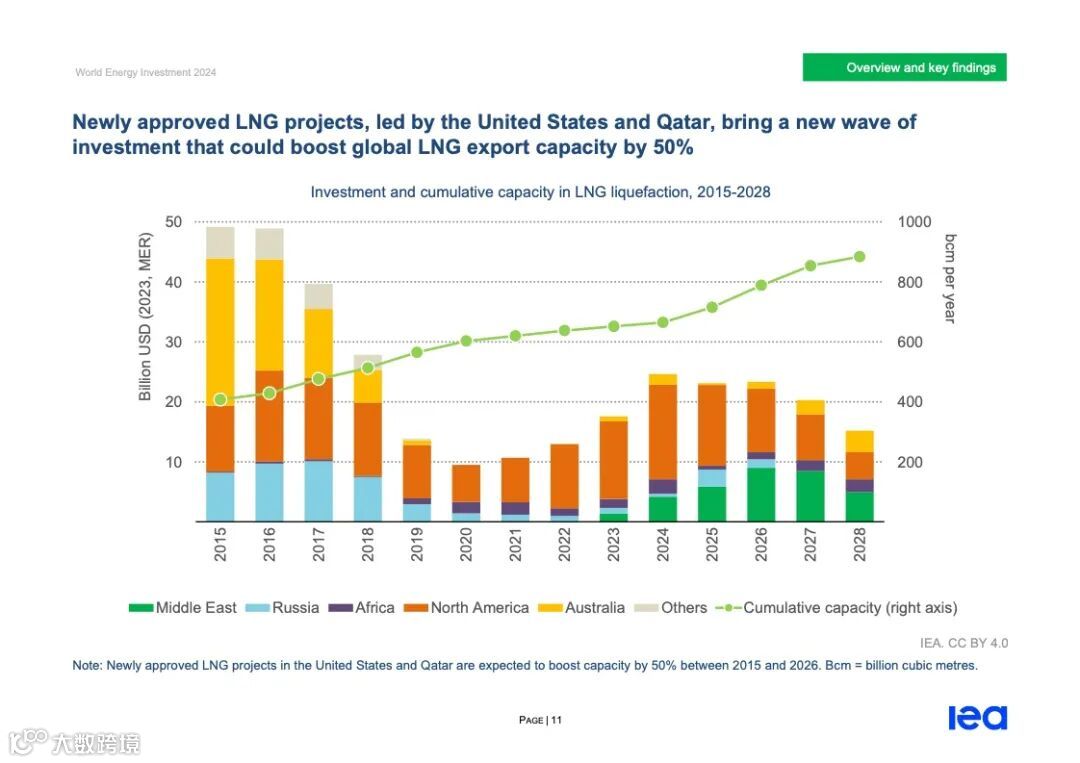 World Energy Investment 2024

Overview and key findings

Newly approved LNG projects, led by the United States and Qatar, bring a new wave of investment that could boost global LNG export capacity by 50%

Investment and cumulative capacity in LNG liquefaction, 2015-2028

Billion USD (2023, MER)

50
40
30
20
10

1000
800
600
400
200

bcm per year

2015 2016 2017 2018 2019 2020 2021 2022 2023 2024 2025 2026 2027 2028

Middle East Russia Africa North America Australia Others Cumulative capacity (right axis)

IEA. CC BY 4.0

Note: Newly approved LNG projects in the United States and Qatar are expected to boost capacity by 50% between 2015 and 2026. Bcm = billion cubic metres.

PAGE | 11

iea

大数跨境